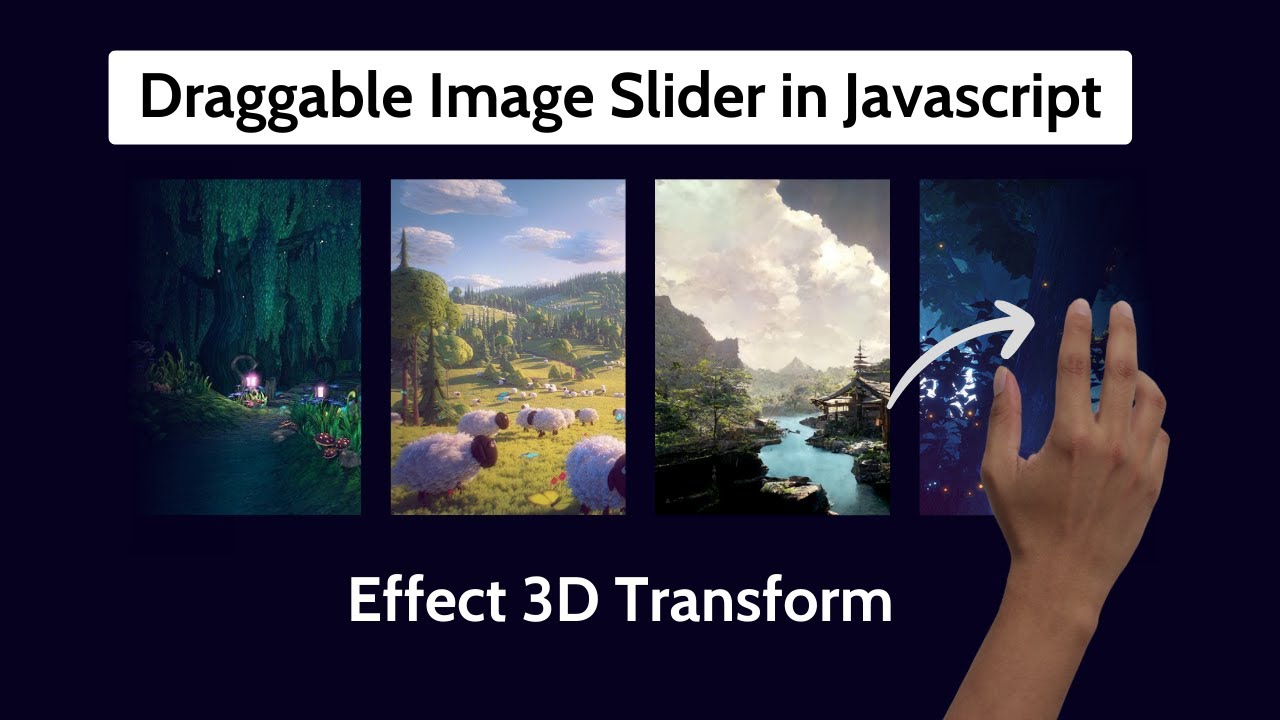 Draggable Image Slider in Javascript

Effect 3D Transform